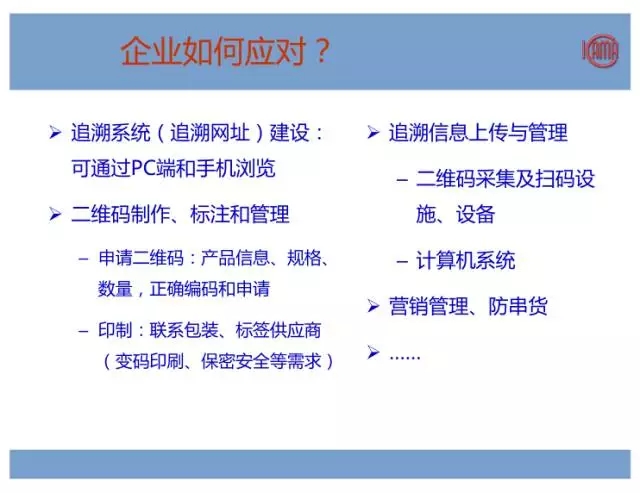 企业如何应对？

ICAMA

➢ 追溯系统（追溯网址）建设：可通过PC端和手机浏览

➢ 二维码制作、标注和管理

– 申请二维码：产品信息、规格、数量，正确编码和申请

– 印制：联系包装、标签供应商（变码印刷、保密安全等需求）

➢ 追溯信息上传与管理

– 二维码采集及扫码设施、设备

– 计算机系统

➢ 营销管理、防串货

➢ ……